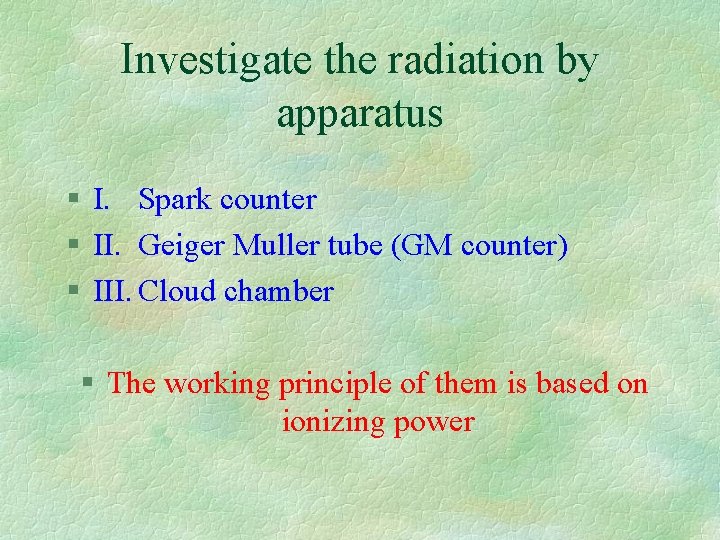 Investigate the radiation by apparatus

§ I. Spark counter
§ II. Geiger Muller tube (GM counter)
§ III. Cloud chamber

§ The working principle of them is based on ionizing power